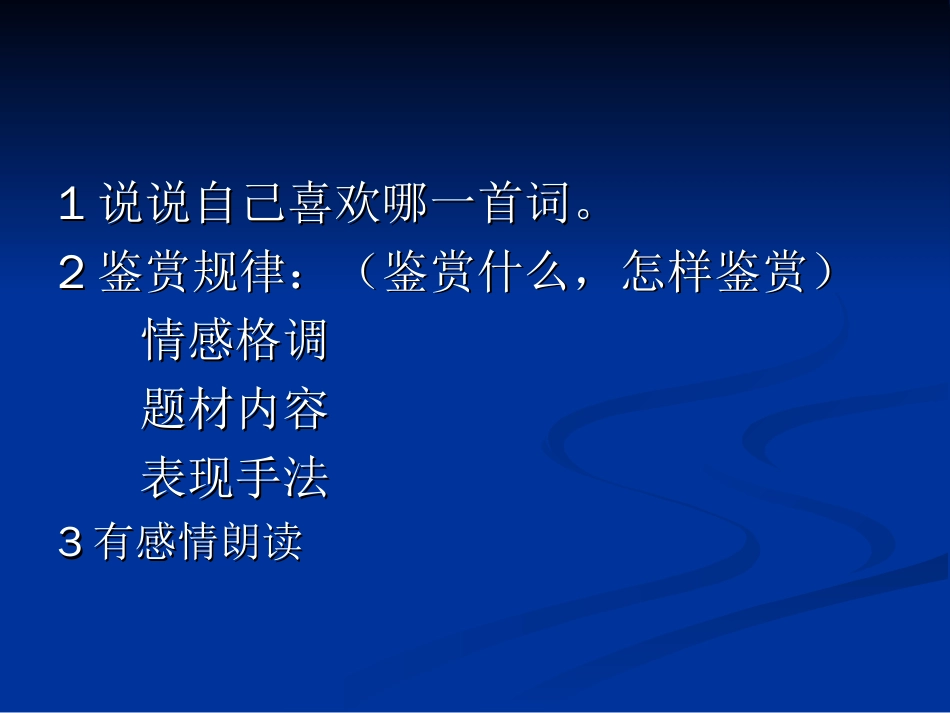 1 说说自己喜欢哪一首词。
2 鉴赏规律：（鉴赏什么，怎样鉴赏）

情感格调

题材内容

表现手法

3 有感情朗读